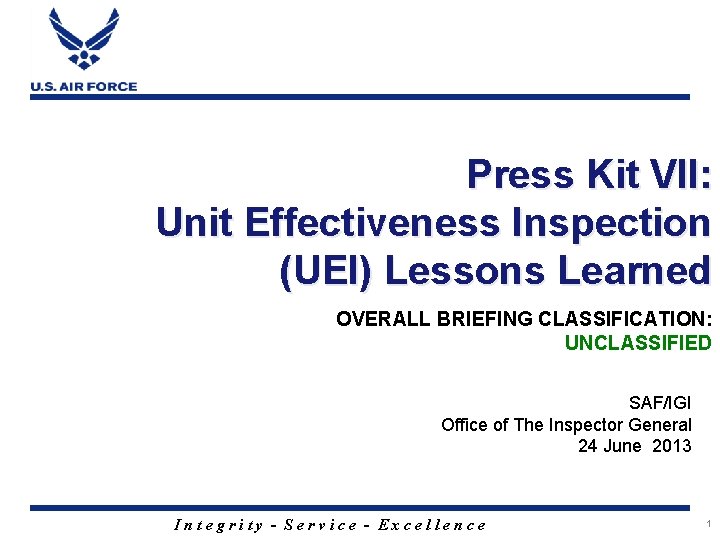 U.S. AIR FORCE

Press Kit VII:
Unit Effectiveness Inspection (UEI) Lessons Learned

OVERALL BRIEFING CLASSIFICATION:
UNCLASSIFIED

SAF/IGI
Office of The Inspector General
24 June 2013

Integrity - Service - Excellence

1